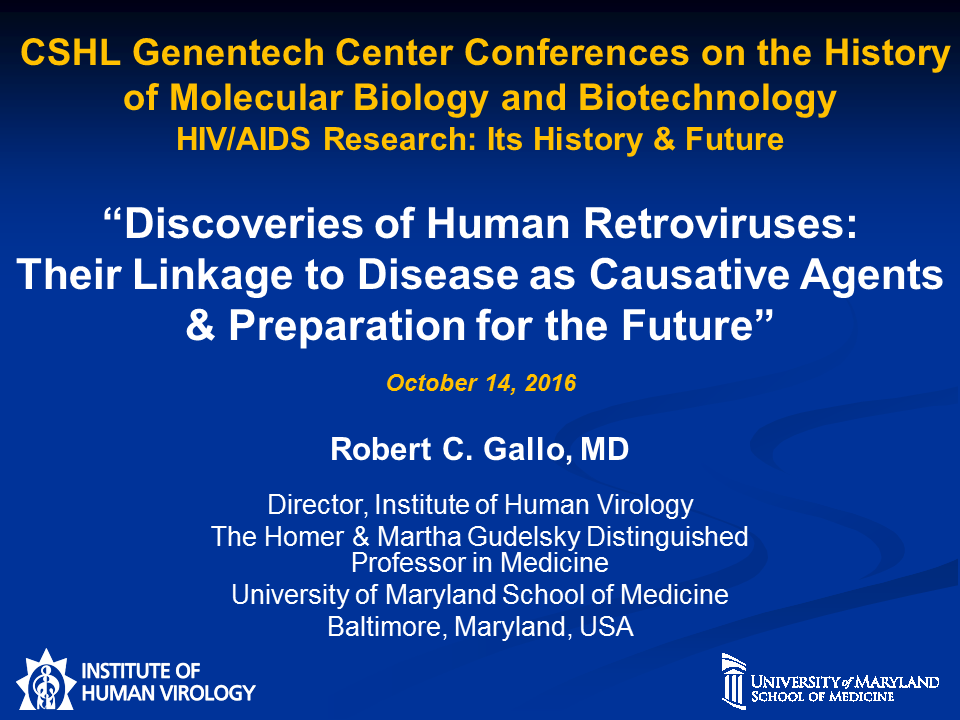 CSHL Genentech Center Conferences on the History of Molecular Biology and Biotechnology
HIV/AIDS Research: Its History & Future

“Discoveries of Human Retroviruses: Their Linkage to Disease as Causative Agents & Preparation for the Future”

October 14, 2016

Robert C. Gallo, MD

Director, Institute of Human Virology
The Homer & Martha Gudelsky Distinguished Professor in Medicine
University of Maryland School of Medicine
Baltimore, Maryland, USA

INSTITUTE OF HUMAN VIROLOGY

UNIVERSITY of MARYLAND SCHOOL OF MEDICINE